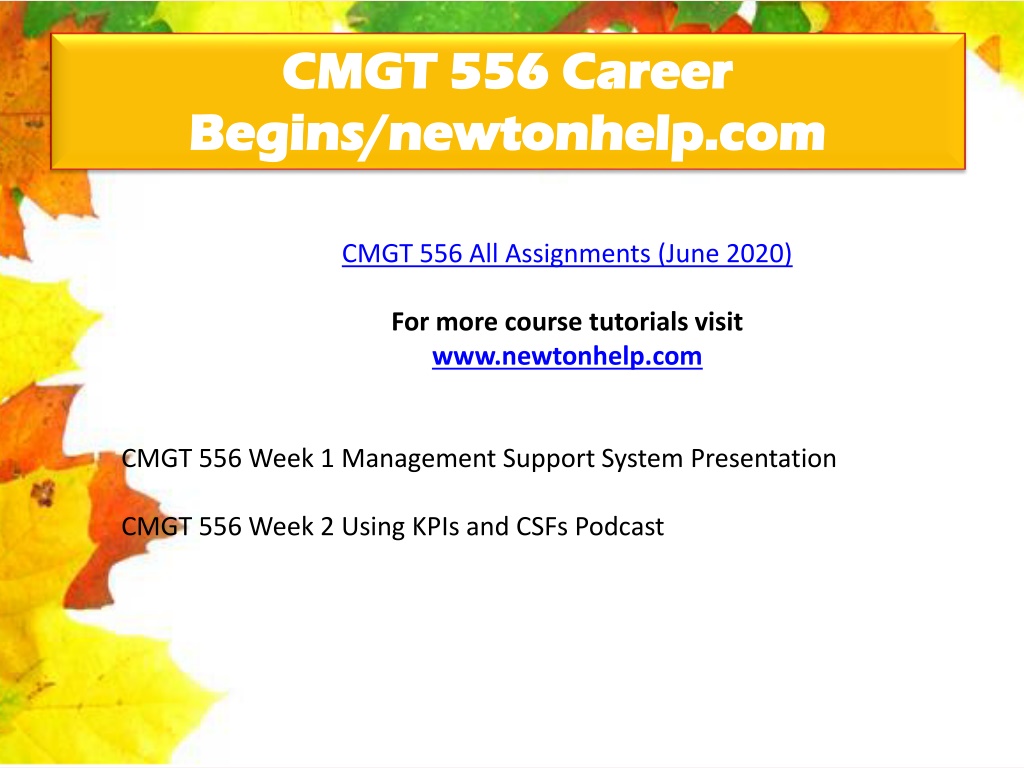 CMGT 556 Career Begins/newtonhelp.com

CMGT 556 All Assignments (June 2020)

For more course tutorials visit
www.newtonhelp.com

CMGT 556 Week 1 Management Support System Presentation

CMGT 556 Week 2 Using KPIs and CSFs Podcast